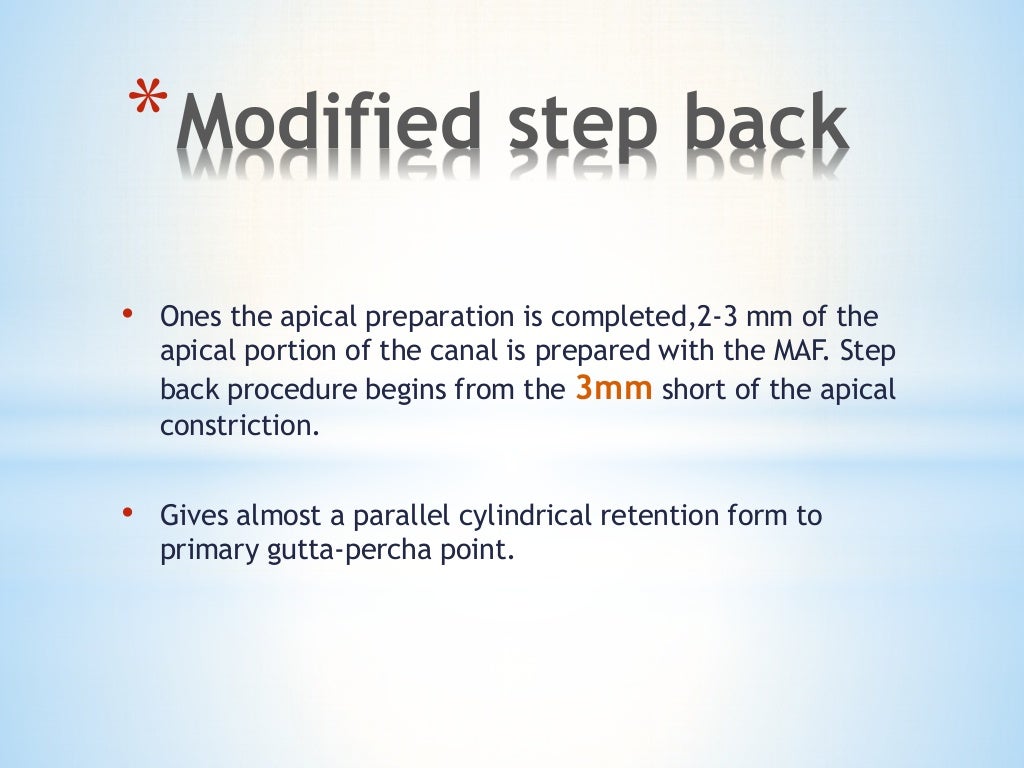 *Modified step back

• Ones the apical preparation is completed,2-3 mm of the apical portion of the canal is prepared with the MAF. Step back procedure begins from the 3mm short of the apical constriction.

• Gives almost a parallel cylindrical retention form to primary gutta-percha point.